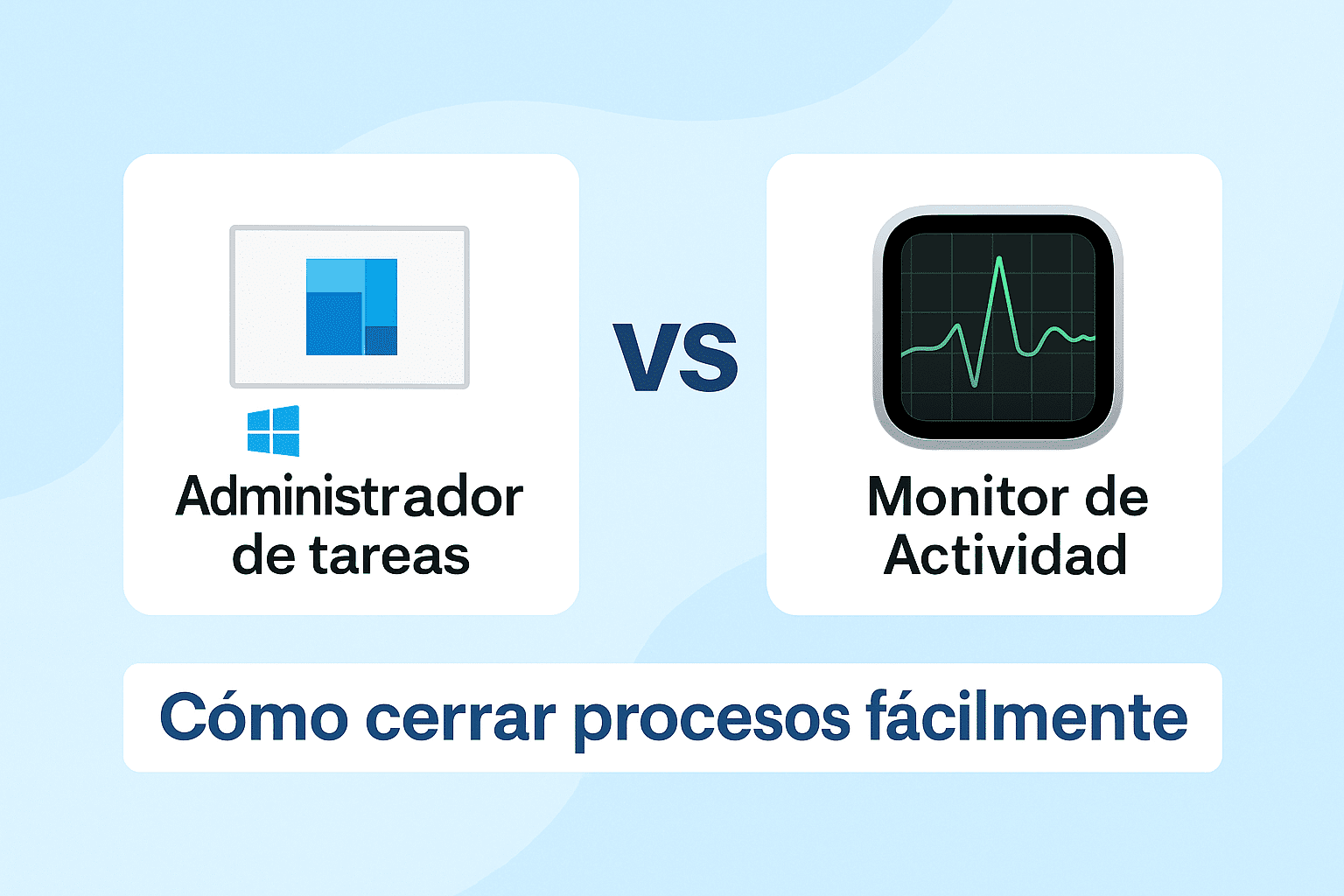 Administrador de tareas

VS

Monitor de Actividad

Cómo cerrar procesos fácilmente